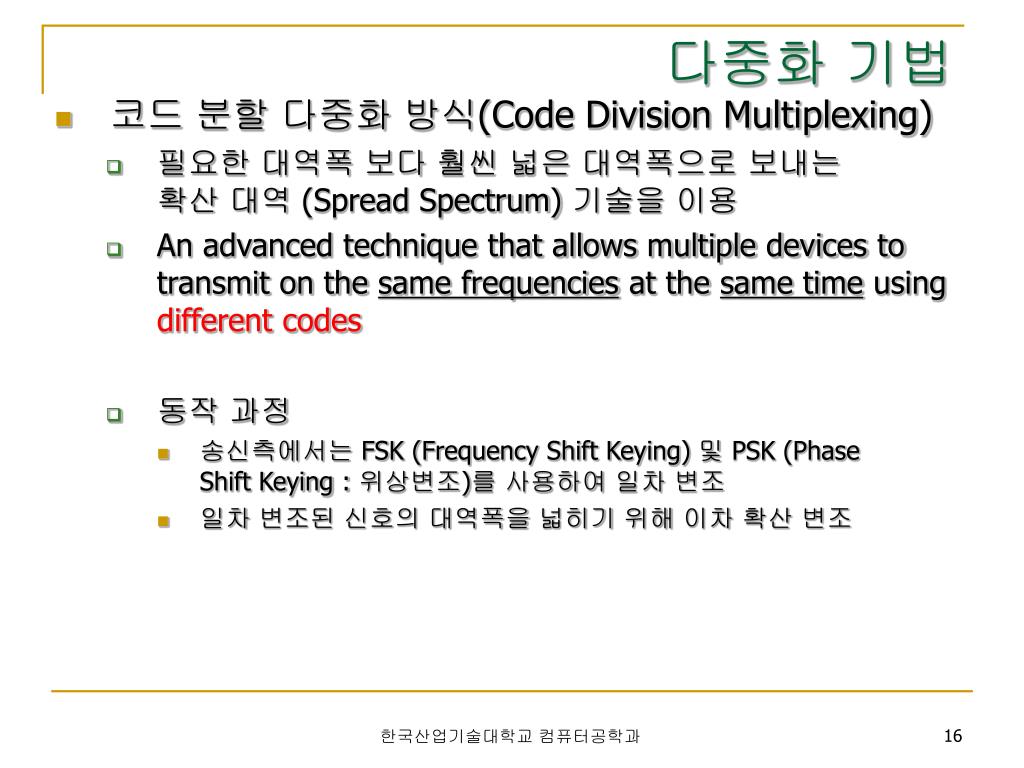 다중화 기법

코드 분할 다중화 방식(Code Division Multiplexing)

필요한 대역폭 보다 훨씬 넓은 대역폭으로 보내는 확산 대역 (Spread Spectrum) 기술을 이용

An advanced technique that allows multiple devices to transmit on the same frequencies at the same time using different codes

동작 과정

송신측에서는 FSK (Frequency Shift Keying) 및 PSK (Phase Shift Keying : 위상변조)를 사용하여 일차 변조

일차 변조된 신호의 대역폭을 넓히기 위해 이차 확산 변조

한국산업기술대학교 컴퓨터공학과

16